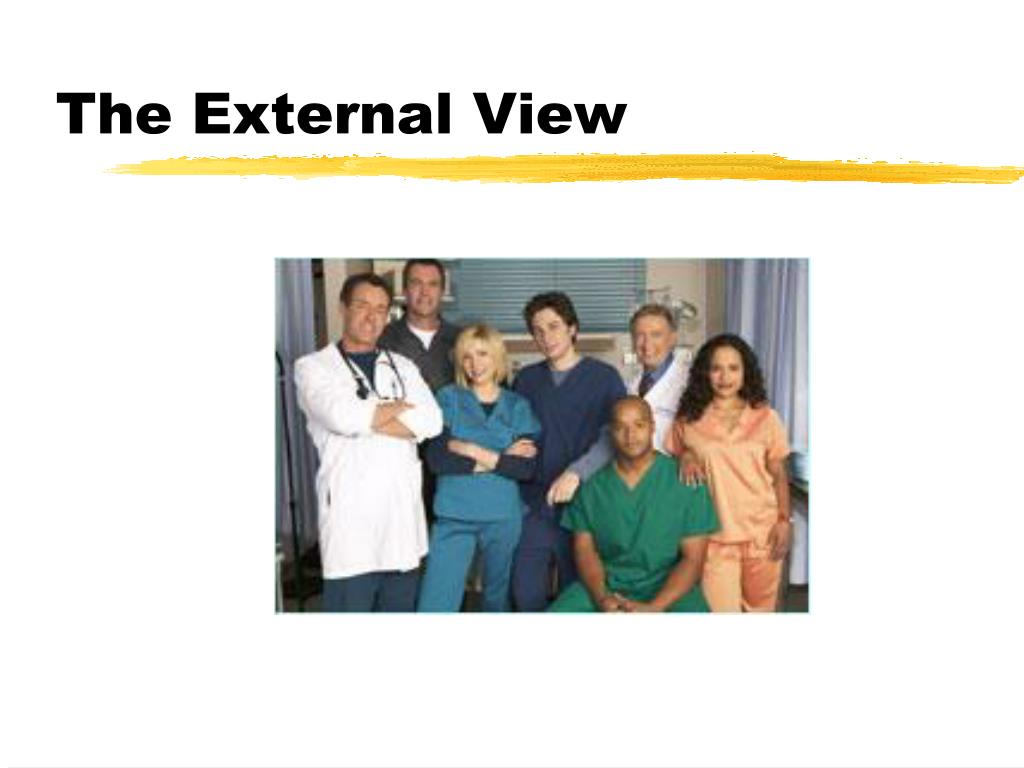 The External View